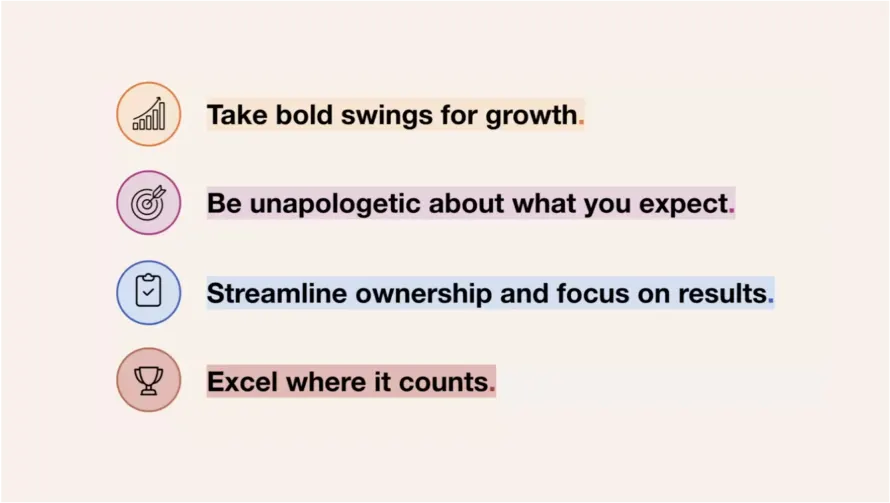 Take bold swings for growth.

Be unapologetic about what you expect.

Streamline ownership and focus on results.

Excel where it counts.